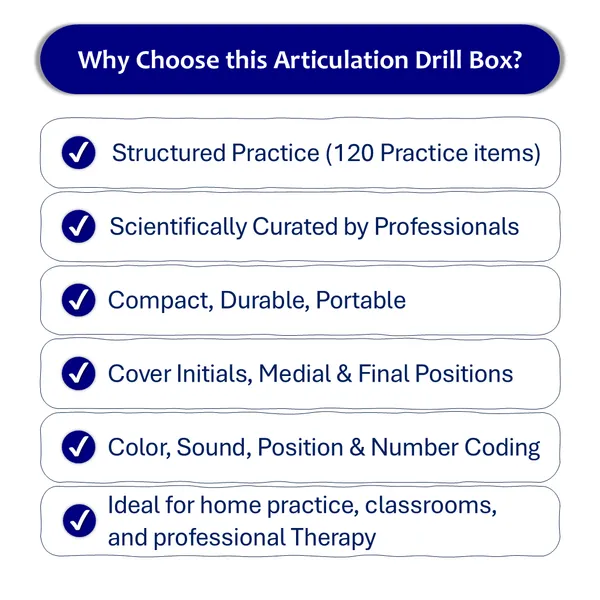 Why Choose this Articulation Drill Box?

Structured Practice (120 Practice items)

Scientifically Curated by Professionals

Compact, Durable, Portable

Cover Initials, Medial & Final Positions

Color, Sound, Position & Number Coding

Ideal for home practice, classrooms, and professional Therapy